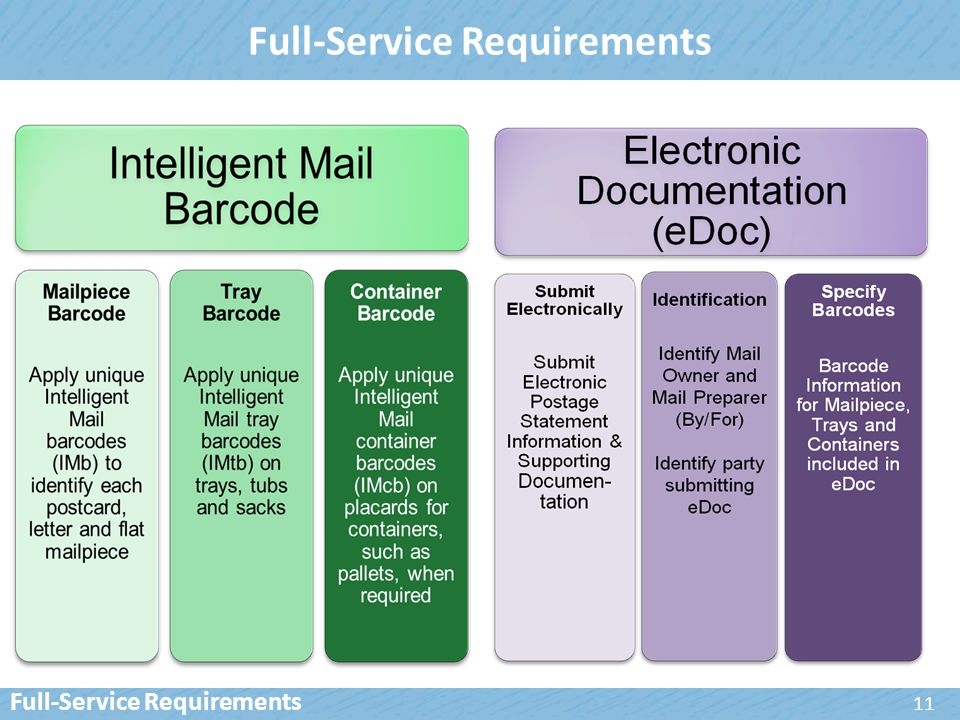 Full-Service Requirements

Intelligent Mail Barcode

Mailpiece Barcode

Apply unique Intelligent Mail barcodes (IMb) to identify each postcard, letter and flat mailpiece

Tray Barcode

Apply unique Intelligent Mail tray barcodes (IMtb) on trays, tubs and sacks

Container Barcode

Apply unique Intelligent Mail container barcodes (IMcb) on placards for containers, such as pallets, when required

Electronic Documentation (eDoc)

Submit Electronically

Submit Electronic Postage Statement Information & Supporting Documentation

Identification

Identify Mail Owner and Mail Preparer (By/For)

Identify party submitting eDoc

Specify Barcodes

Barcode Information for Mailpiece, Trays and Containers included in eDoc

Full-Service Requirements

11